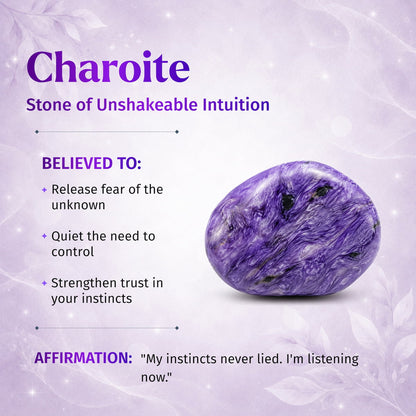 Charoite

Stone of Unshakeable Intuition

BELIEVED TO:

Release fear of the unknown

Quiet the need to control

Strengthen trust in your instincts

AFFIRMATION: "My instincts never lied. I'm listening now."